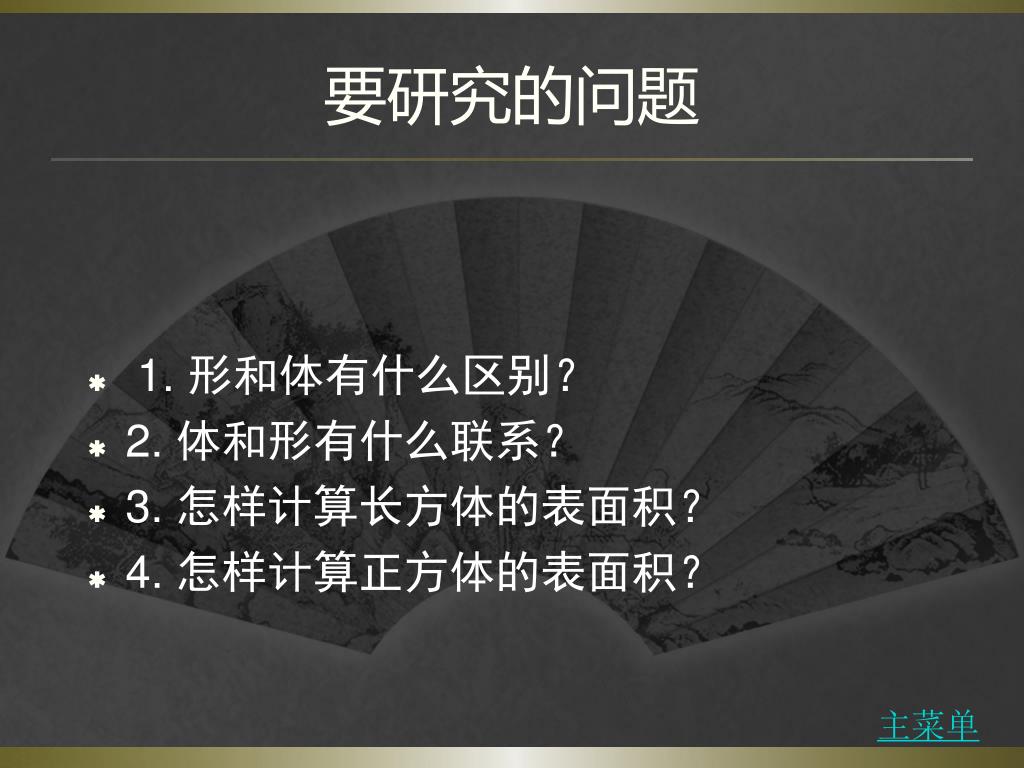 要研究的问题

1. 形和体有什么区别？
2. 体和形有什么联系？
3. 怎样计算长方体的表面积？
4. 怎样计算正方体的表面积？

主菜单